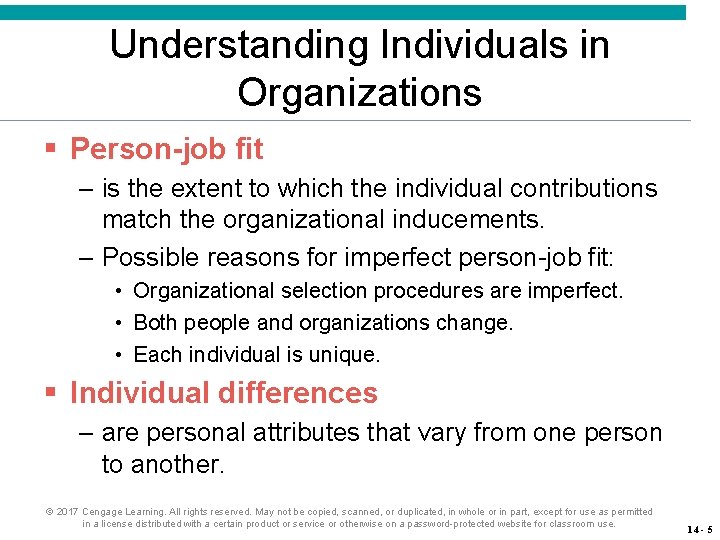 Understanding Individuals in Organizations

▪ Person-job fit

– is the extent to which the individual contributions match the organizational inducements.

– Possible reasons for imperfect person-job fit:

• Organizational selection procedures are imperfect.

• Both people and organizations change.

• Each individual is unique.

▪ Individual differences

– are personal attributes that vary from one person to another.

© 2017 Cengage Learning. All rights reserved. May not be copied, scanned, or duplicated, in whole or in part, except for use as permitted in a license distributed with a certain product or service or otherwise on a password-protected website for classroom use.

14- 5